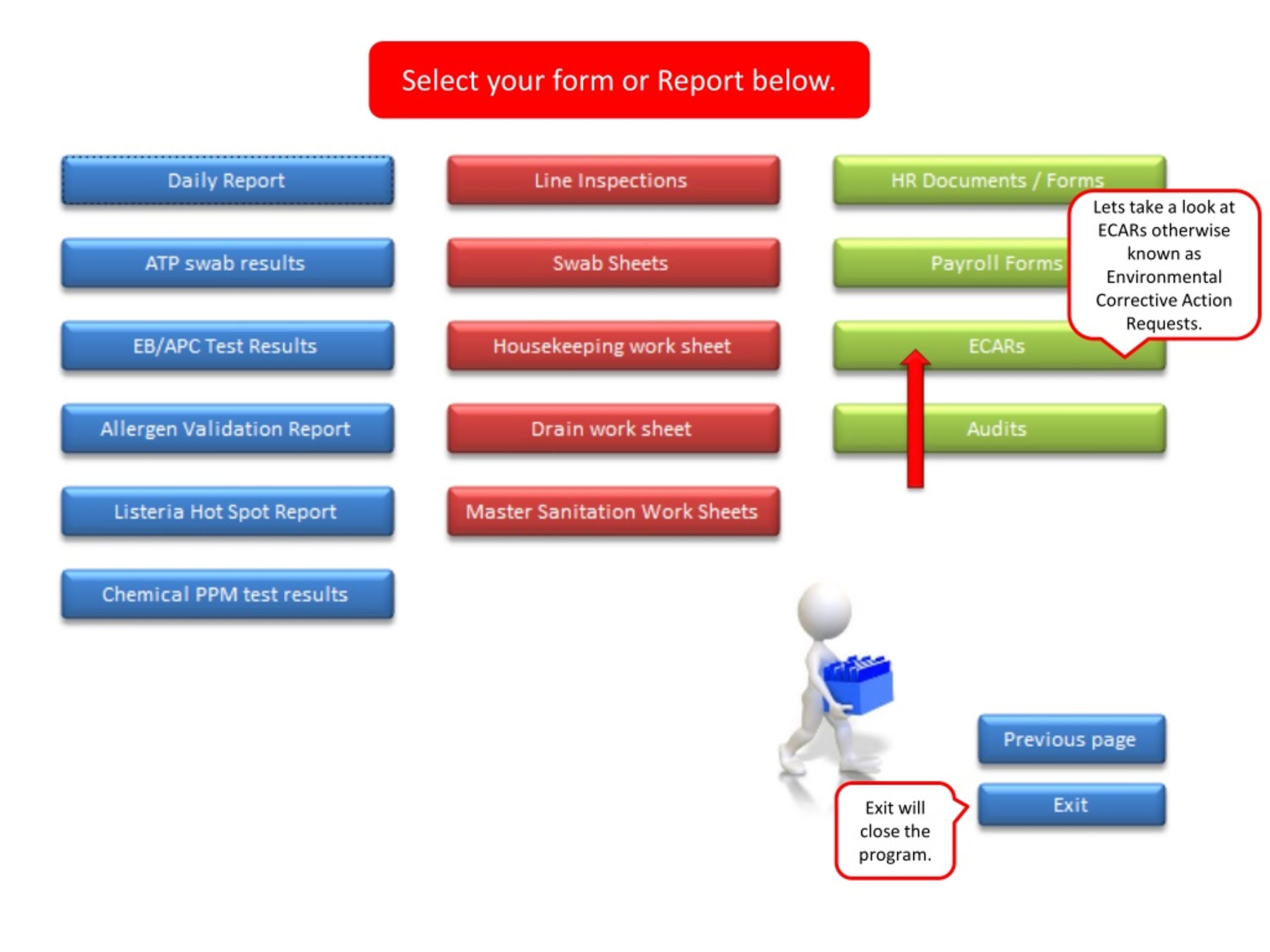 Select your form or Report below.

Daily Report

ATP swab results

EB/APC Test Results

Allergen Validation Report

Listeria Hot Spot Report

Chemical PPM test results

Line Inspections

Swab Sheets

Housekeeping work sheet

Drain work sheet

Master Sanitation Work Sheets

HR Documents / Forms

Payroll Forms

ECARs

Audits

Lets take a look at ECARs otherwise known as Environmental Corrective Action Requests.

Previous page

Exit

Exit will close the program.